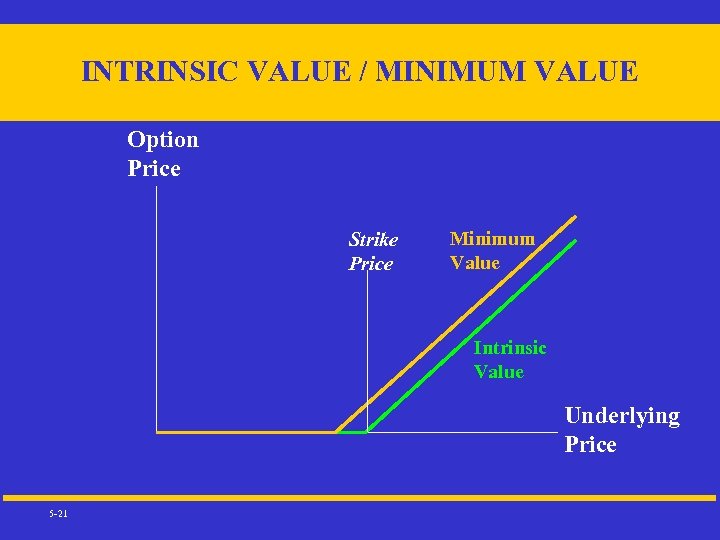 INTRINSIC VALUE / MINIMUM VALUE

Option Price

Strike Price

Minimum Value

Intrinsic Value

Underlying Price

5-21